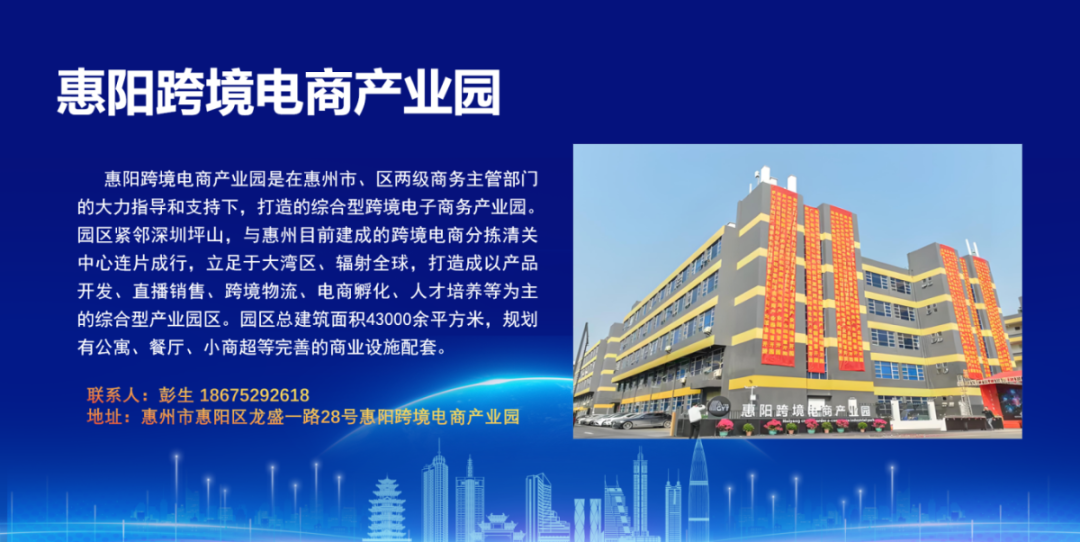 惠阳跨境电商产业园

惠阳跨境电商产业园是在惠州市、区两级商务主管部门的大力指导和支持下，打造的综合型跨境电子商务产业园。园区紧邻深圳坪山，与惠州目前建成的跨境电商分拣清关中心连片成行，立足于大湾区、辐射全球，打造成以产品开发、直播销售、跨境物流、电商孵化、人才培养等为主的综合型产业园区。园区总建筑面积43000余平方米，规划有公寓、餐厅、小商超等完善的商业设施配套。

联系人：彭生 18675292618
地址：惠州市惠阳区龙盛一路28号惠阳跨境电商产业园

惠阳跨境电商产业园